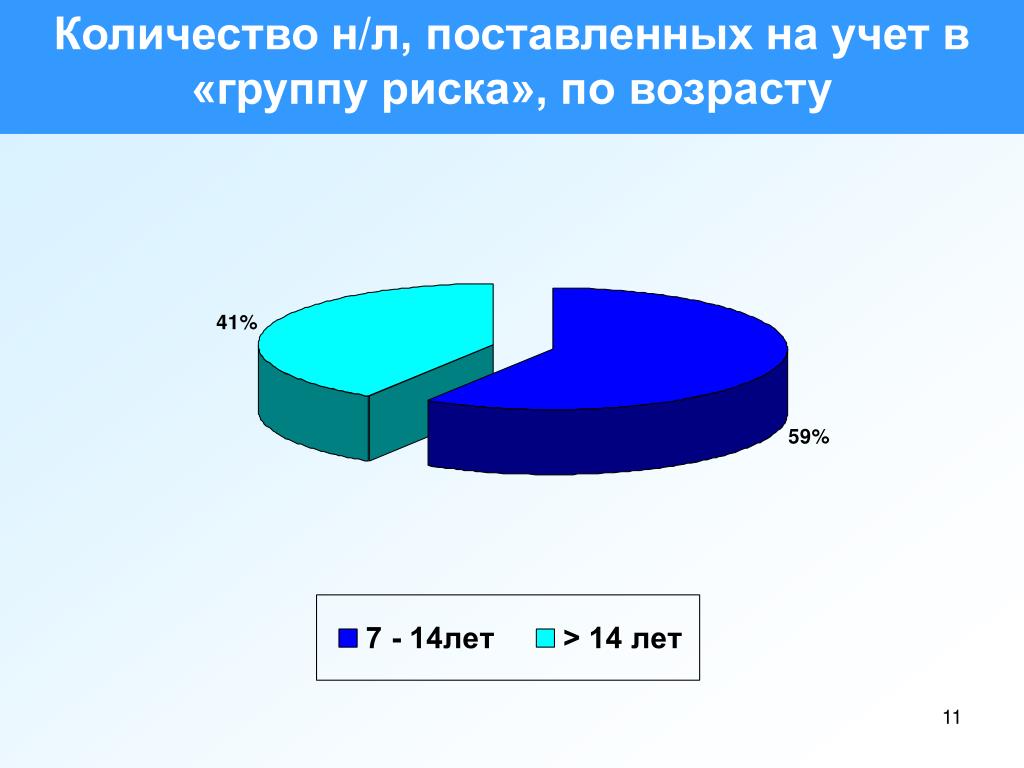 Количество н/л, поставленных на учет в «группу риска», по возрасту

41%

59%

7 - 14лет
> 14 лет

11